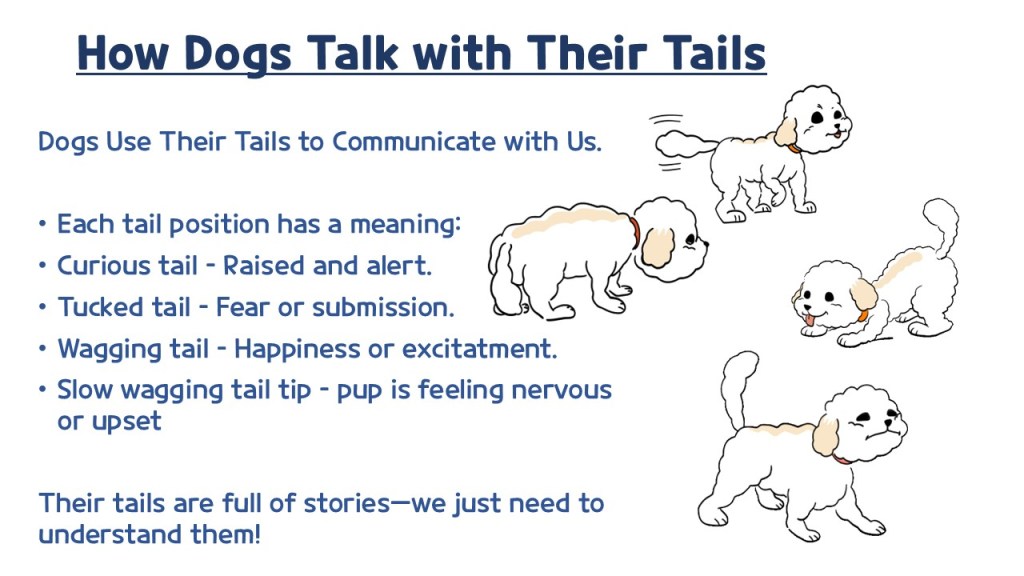 How Dogs Talk with Their Tails

Dogs Use Their Tails to Communicate with Us.

• Each tail position has a meaning:
• Curious tail - Raised and alert.
• Tucked tail - Fear or submission.
• Wagging tail - Happiness or excitatment.
• Slow wagging tail tip - pup is feeling nervous or upset

Their tails are full of stories—we just need to understand them!